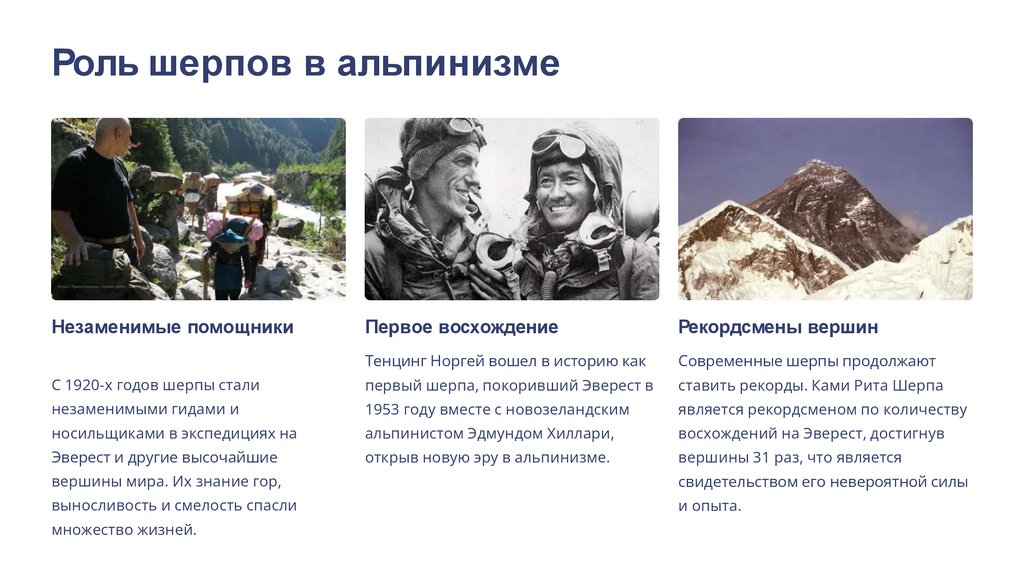 Роль шерпов в альпинизме

Незаменимые помощники

С 1920-х годов шерпы стали незаменимыми гидами и носильщиками в экспедициях на Эверест и другие высочайшие вершины мира. Их знание гор, выносливость и смелость спасли множество жизней.

Первое восхождение

Тенцинг Норгей вошел в историю как первый шерпа, покоривший Эверест в 1953 году вместе с новозеландским альпинистом Эдмундом Хиллари, открыв новую эру в альпинизме.

Рекордсмены вершин

Современные шерпы продолжают ставить рекорды. Ками Рита Шерпа является рекордсменом по количеству восхождений на Эверест, достигнув вершины 31 раз, что является свидетельством его невероятной силы и опыта.